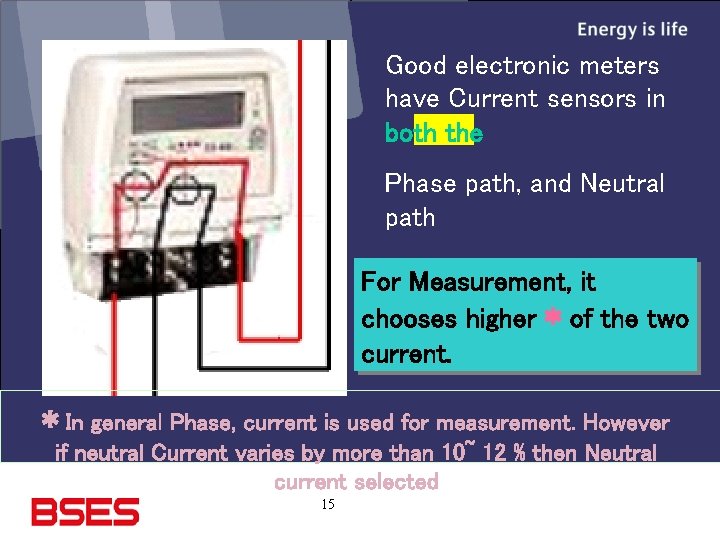 Energy is life

Good electronic meters have Current sensors in both the

Phase path, and Neutral path

For Measurement, it chooses higher * of the two current.

* In general Phase, current is used for measurement. However if neutral Current varies by more than 10~ 12 % then Neutral current selected

BSES

15